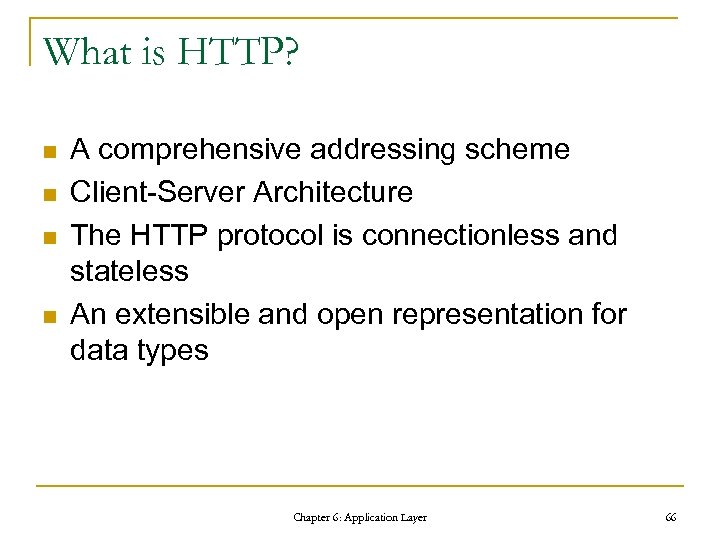 What is HTTP?

- A comprehensive addressing scheme
- Client-Server Architecture
- The HTTP protocol is connectionless and stateless
- An extensible and open representation for data types

Chapter 6: Application Layer

66